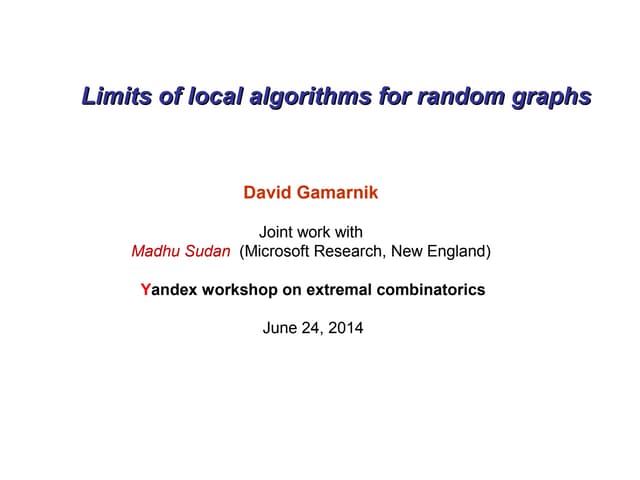 Limits of local algorithms for random graphs

David Gamarnik

Joint work with
Madhu Sudan (Microsoft Research, New England)

Yandex workshop on extremal combinatorics

June 24, 2014